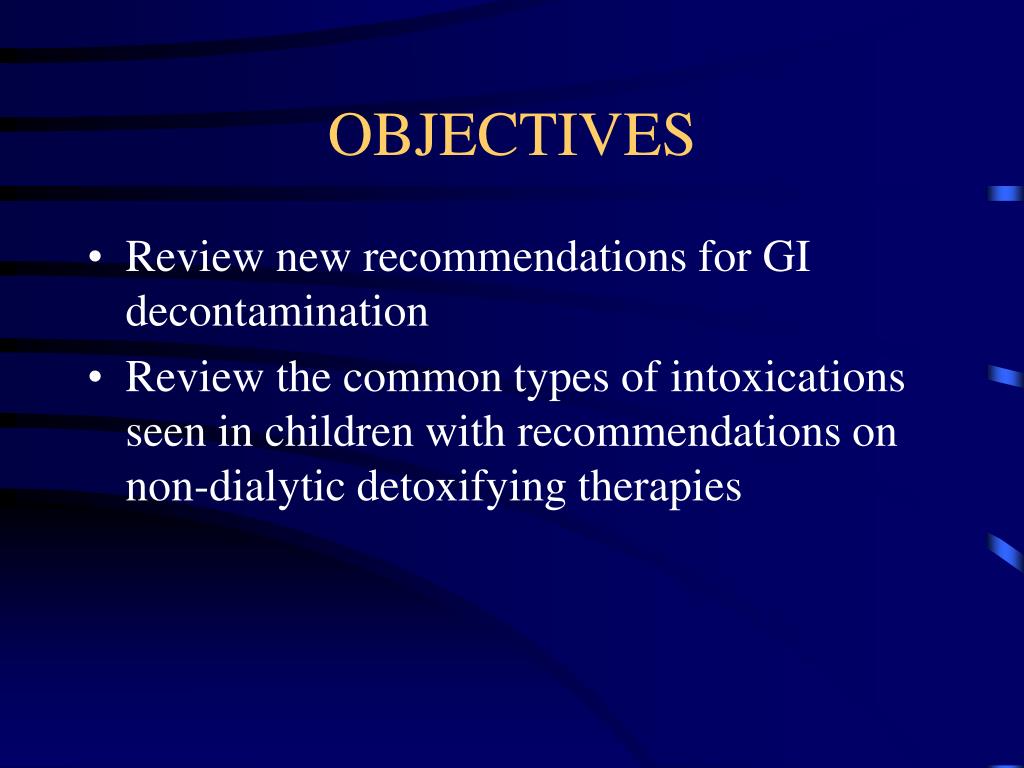 OBJECTIVES

• Review new recommendations for GI decontamination
• Review the common types of intoxications seen in children with recommendations on non-dialytic detoxifying therapies